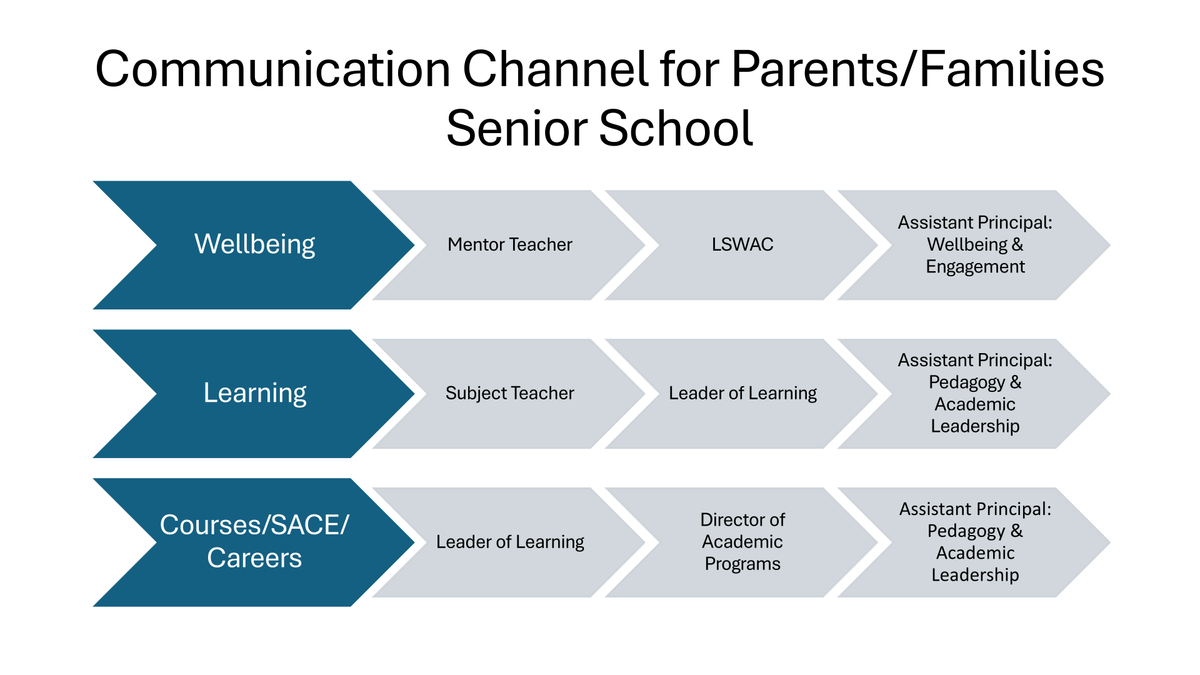 Communication Channel for Parents/Families
Senior School

Wellbeing

Mentor Teacher

LSWAC

Assistant Principal: Wellbeing & Engagement

Learning

Subject Teacher

Leader of Learning

Assistant Principal: Pedagogy & Academic Leadership

Courses/SACE/ Careers

Leader of Learning

Director of Academic Programs

Assistant Principal: Pedagogy & Academic Leadership